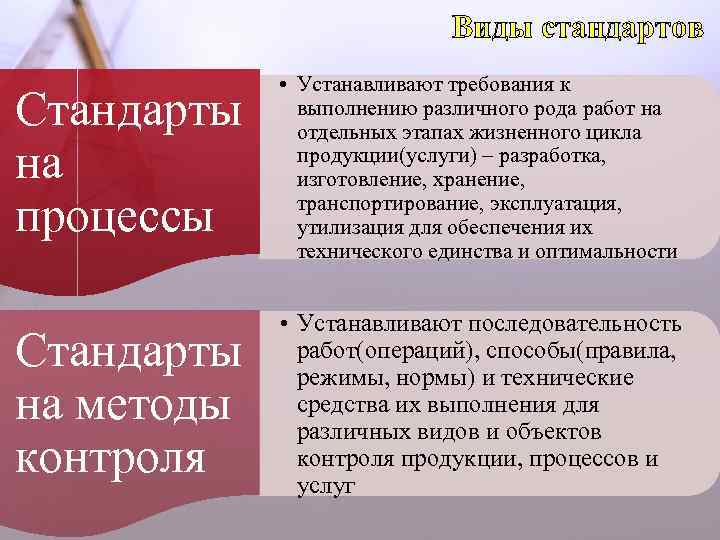 Виды стандартов

Стандарты на процессы

• Устанавливают требования к выполнению различного рода работ на отдельных этапах жизненного цикла продукции(услуги) – разработка, изготовление, хранение, транспортирование, эксплуатация, утилизация для обеспечения их технического единства и оптимальности

Стандарты на методы контроля

• Устанавливают последовательность работ(операций), способы(правила, режимы, нормы) и технические средства их выполнения для различных видов и объектов контроля продукции, процессов и услуг